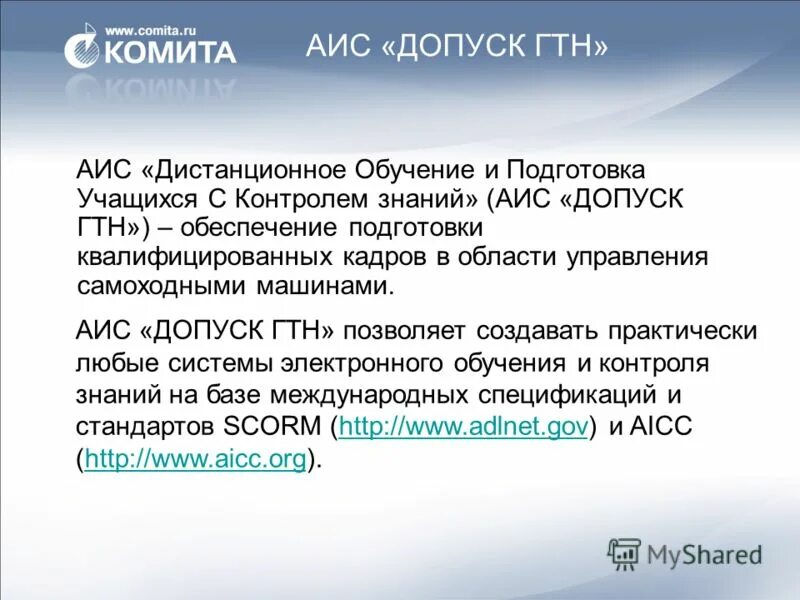 www.comita.ru
КОМИТА

АИС «ДОПУСК ГТН»

АИС «Дистанционное Обучение и Подготовка Учащихся С Контролем знаний» (АИС «ДОПУСК ГТН») – обеспечение подготовки квалифицированных кадров в области управления самоходными машинами.

АИС «ДОПУСК ГТН» позволяет создавать практически любые системы электронного обучения и контроля знаний на базе международных спецификаций и стандартов SCORM (http://www.adlnet.gov) и AICC (http://www.aicc.org).

MyShared